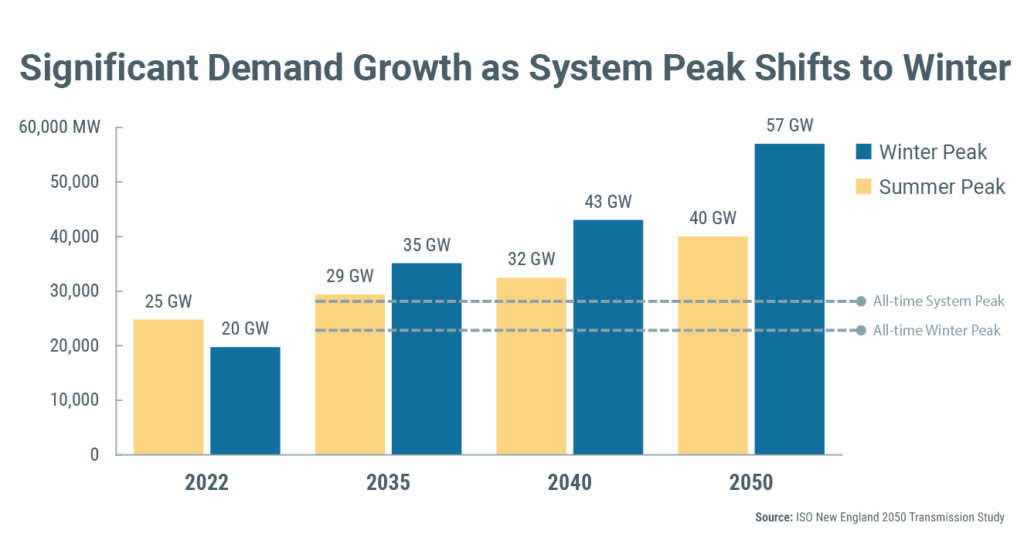 Significant Demand Growth as System Peak Shifts to Winter

60,000 MW
50,000
40,000
30,000
20,000
10,000
0

25 GW
20 GW
29 GW
35 GW
32 GW
43 GW
40 GW
57 GW

Winter Peak
Summer Peak

All-time System Peak
All-time Winter Peak

2022
2035
2040
2050

Source: ISO New England 2050 Transmission Study